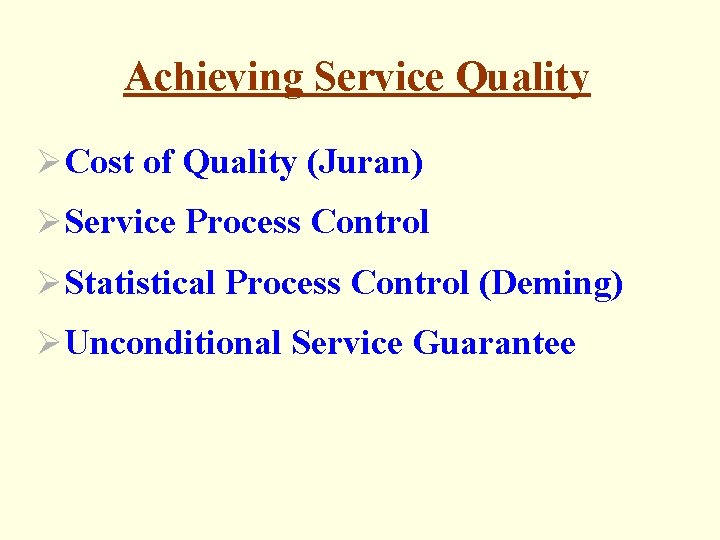 Achieving Service Quality

➢ Cost of Quality (Juran)

➢ Service Process Control

➢ Statistical Process Control (Deming)

➢ Unconditional Service Guarantee